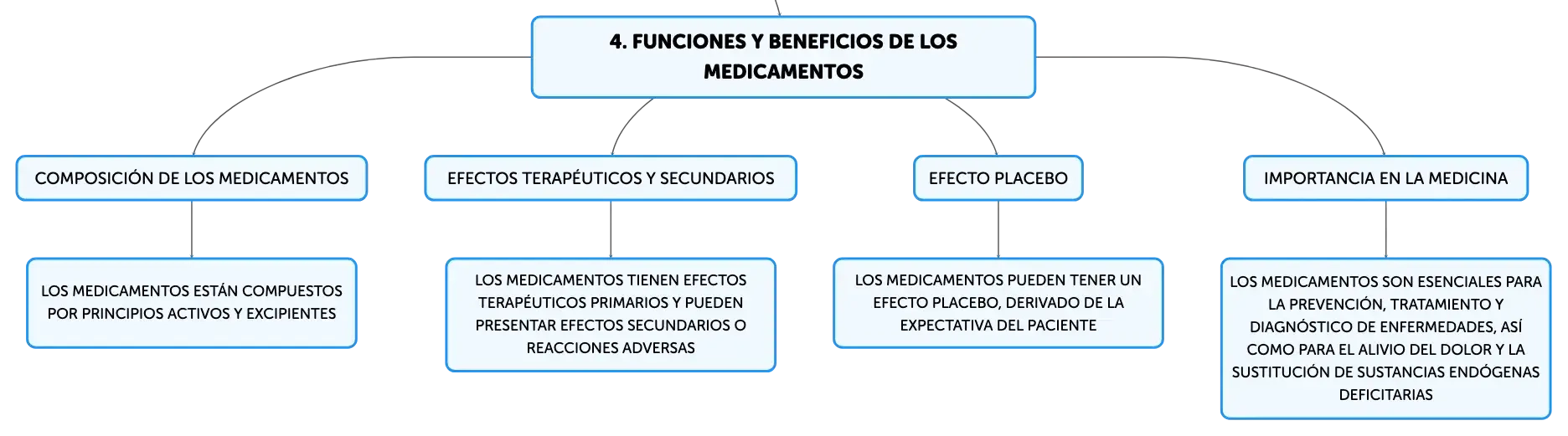 4. FUNCIONES Y BENEFICIOS DE LOS MEDICAMENTOS

COMPOSICIÓN DE LOS MEDICAMENTOS

LOS MEDICAMENTOS ESTÁN COMPUESTOS POR PRINCIPIOS ACTIVOS Y EXCIPIENTES

EFECTOS TERAPÉUTICOS Y SECUNDARIOS

LOS MEDICAMENTOS TIENEN EFECTOS TERAPÉUTICOS PRIMARIOS Y PUEDEN PRESENTAR EFECTOS SECUNDARIOS O REACCIONES ADVERSAS

EFECTO PLACEBO

LOS MEDICAMENTOS PUEDEN TENER UN EFECTO PLACEBO, DERIVADO DE LA EXPECTATIVA DEL PACIENTE

IMPORTANCIA EN LA MEDICINA

LOS MEDICAMENTOS SON ESENCIALES PARA LA PREVENCIÓN, TRATAMIENTO Y DIAGNÓSTICO DE ENFERMEDADES, ASÍ COMO PARA EL ALIVIO DEL DOLOR Y LA SUSTITUCIÓN DE SUSTANCIAS ENDÓGENAS DEFICITARIAS